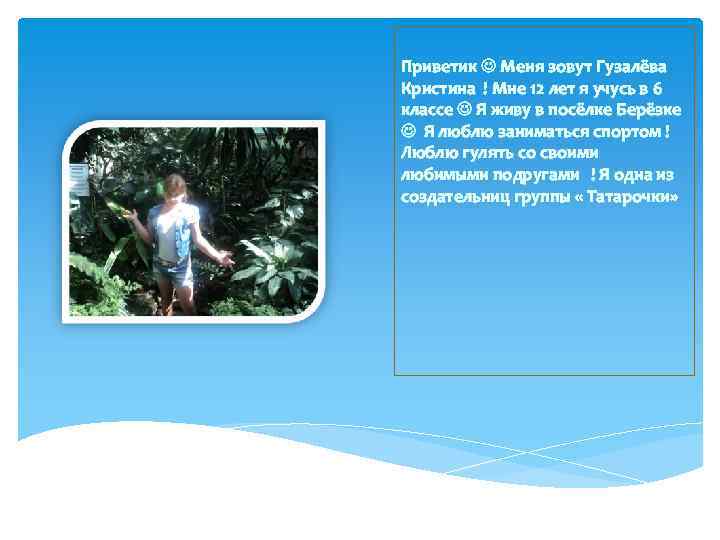 Приветик ☺ Меня зовут Гузалёва Кристина ! Мне 12 лет я учусь в 6 классе ☺ Я живу в посёлке Берёзке ☺ Я люблю заниматься спортом ! Люблю гулять со своими любимыми подругами ! Я одна из создательниц группы « Татарочки»